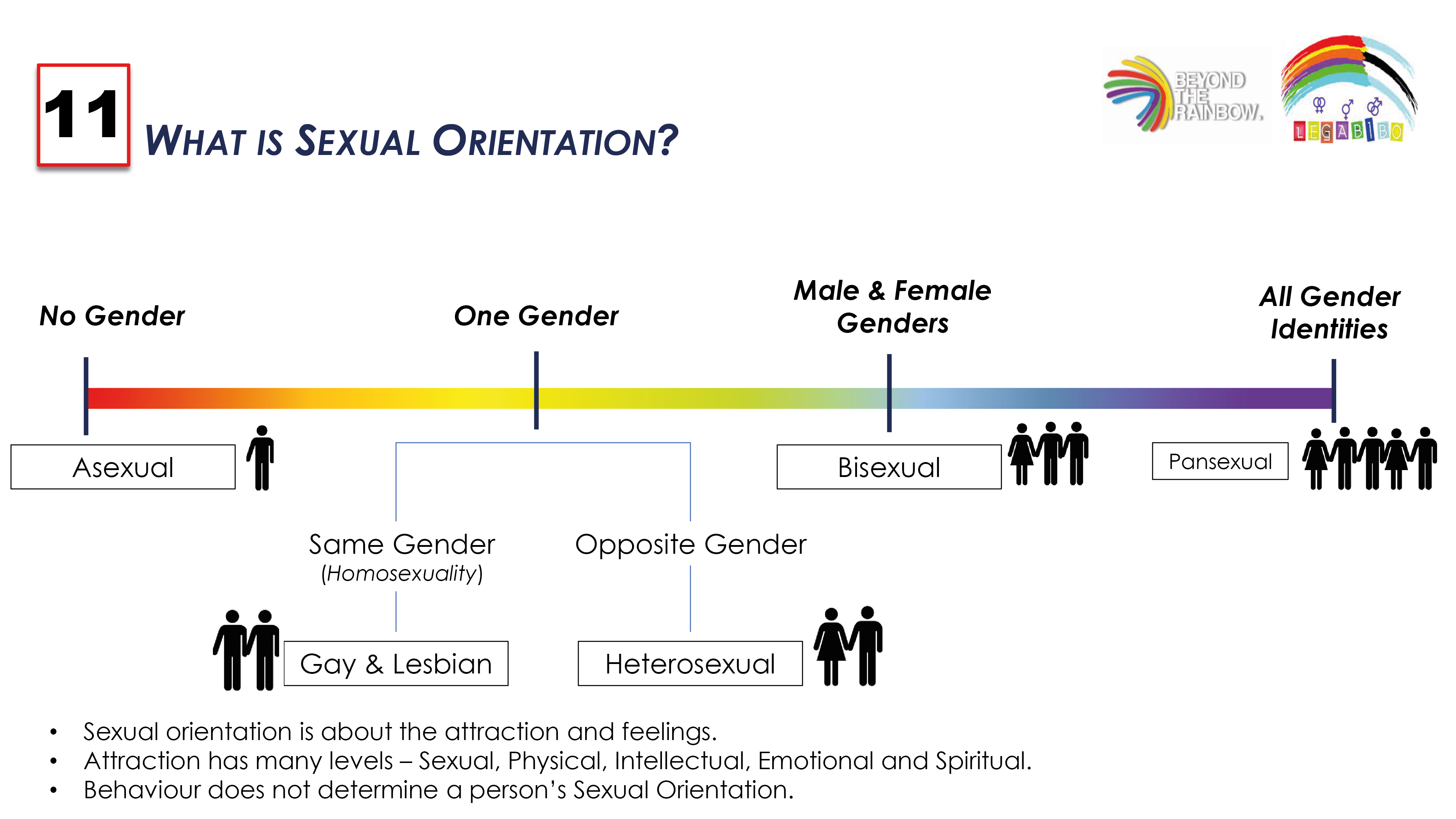 11

WHAT IS SEXUAL ORIENTATION?

BEYOND THE RAINBOW.

LEGABIBO

No Gender

One Gender

Male & Female Genders

All Gender Identities

Asexual

Bisexual

Pansexual

Same Gender
(Homosexuality)

Opposite Gender

Gay & Lesbian

Heterosexual

• Sexual orientation is about the attraction and feelings.
• Attraction has many levels – Sexual, Physical, Intellectual, Emotional and Spiritual.
• Behaviour does not determine a person's Sexual Orientation.